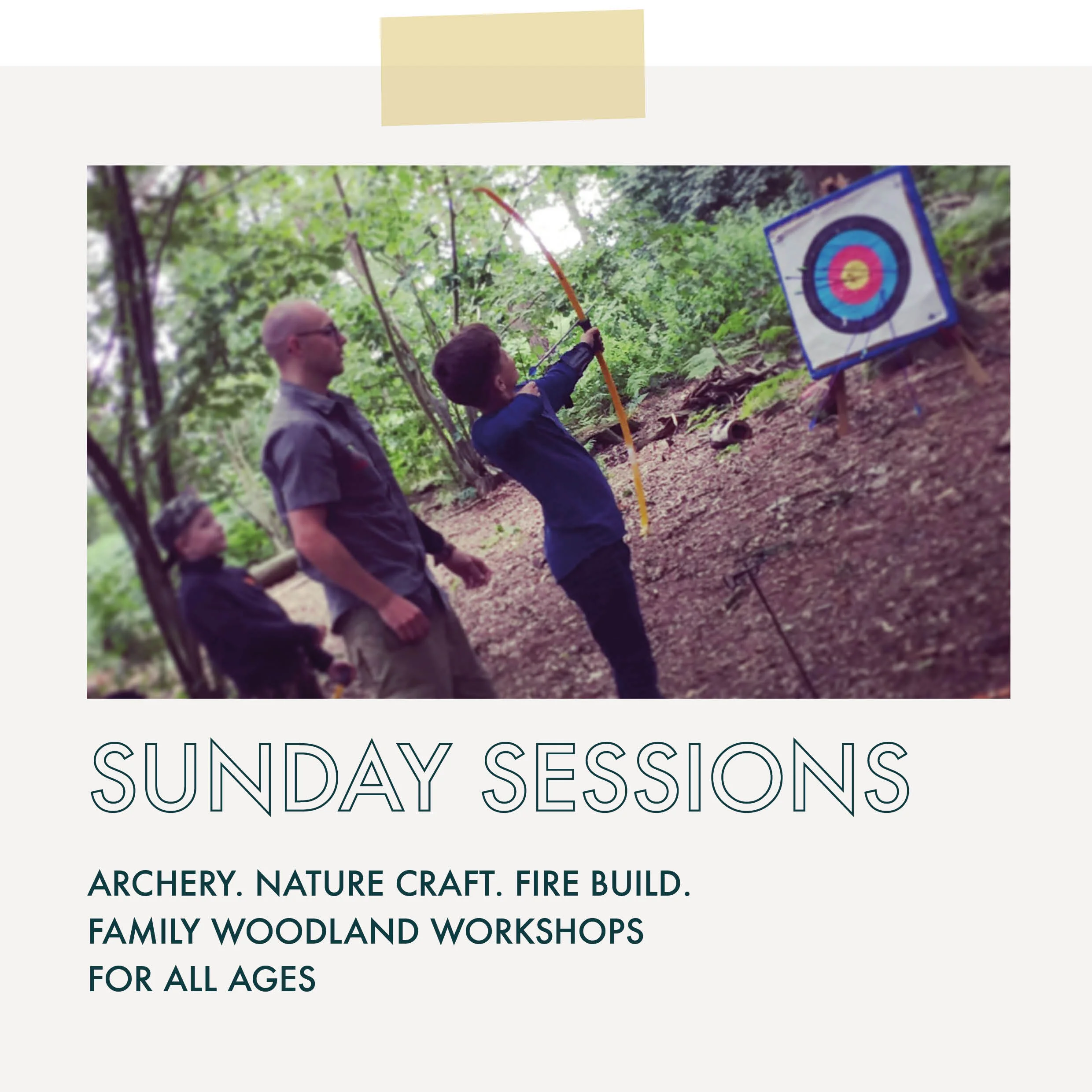 SUNDAY SESSIONS

ARCHERY. NATURE CRAFT. FIRE BUILD.
FAMILY WOODLAND WORKSHOPS
FOR ALL AGES